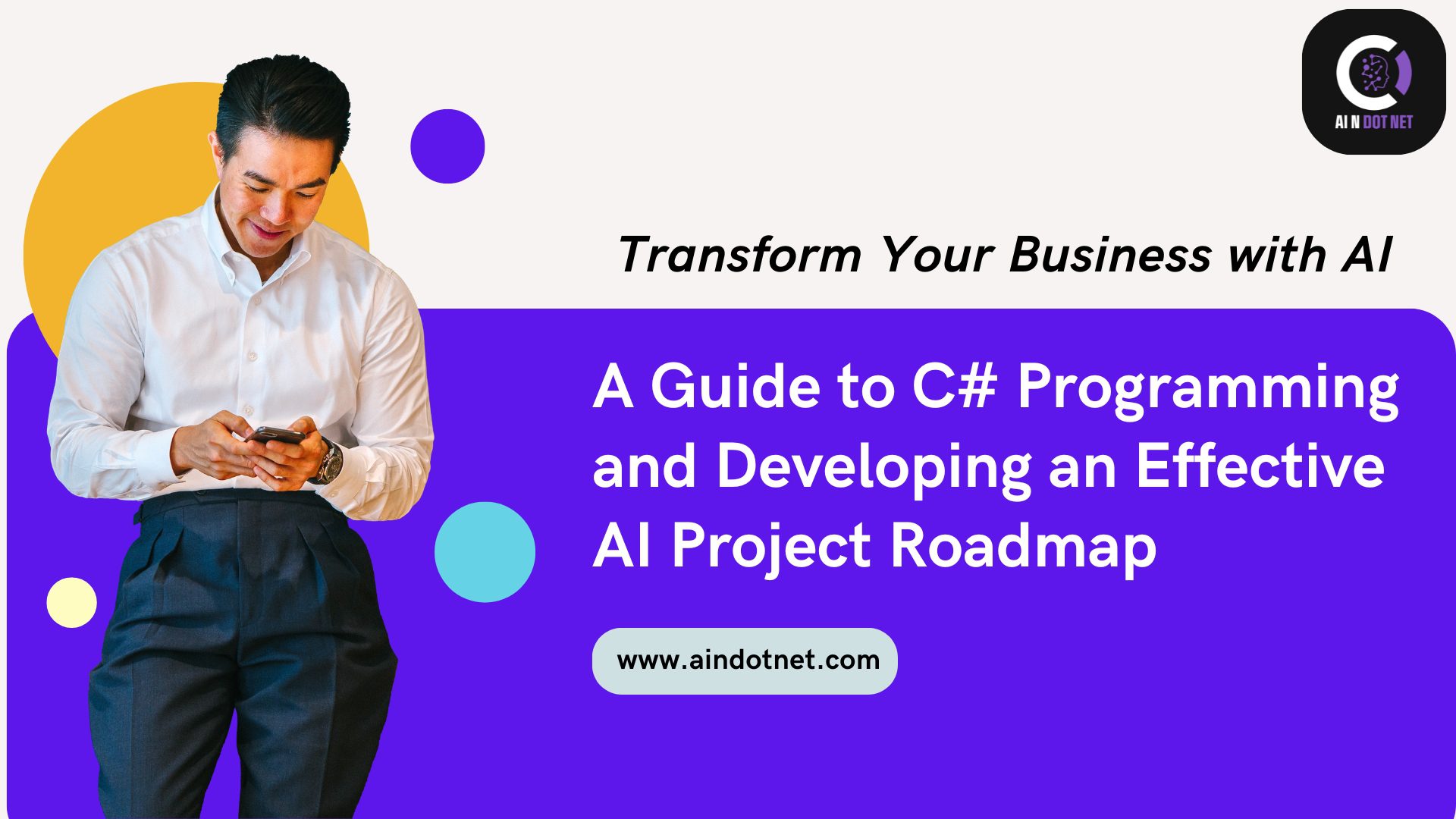 AI N DOT NET

Transform Your Business with AI

A Guide to C# Programming and Developing an Effective AI Project Roadmap

www.aindotnet.com